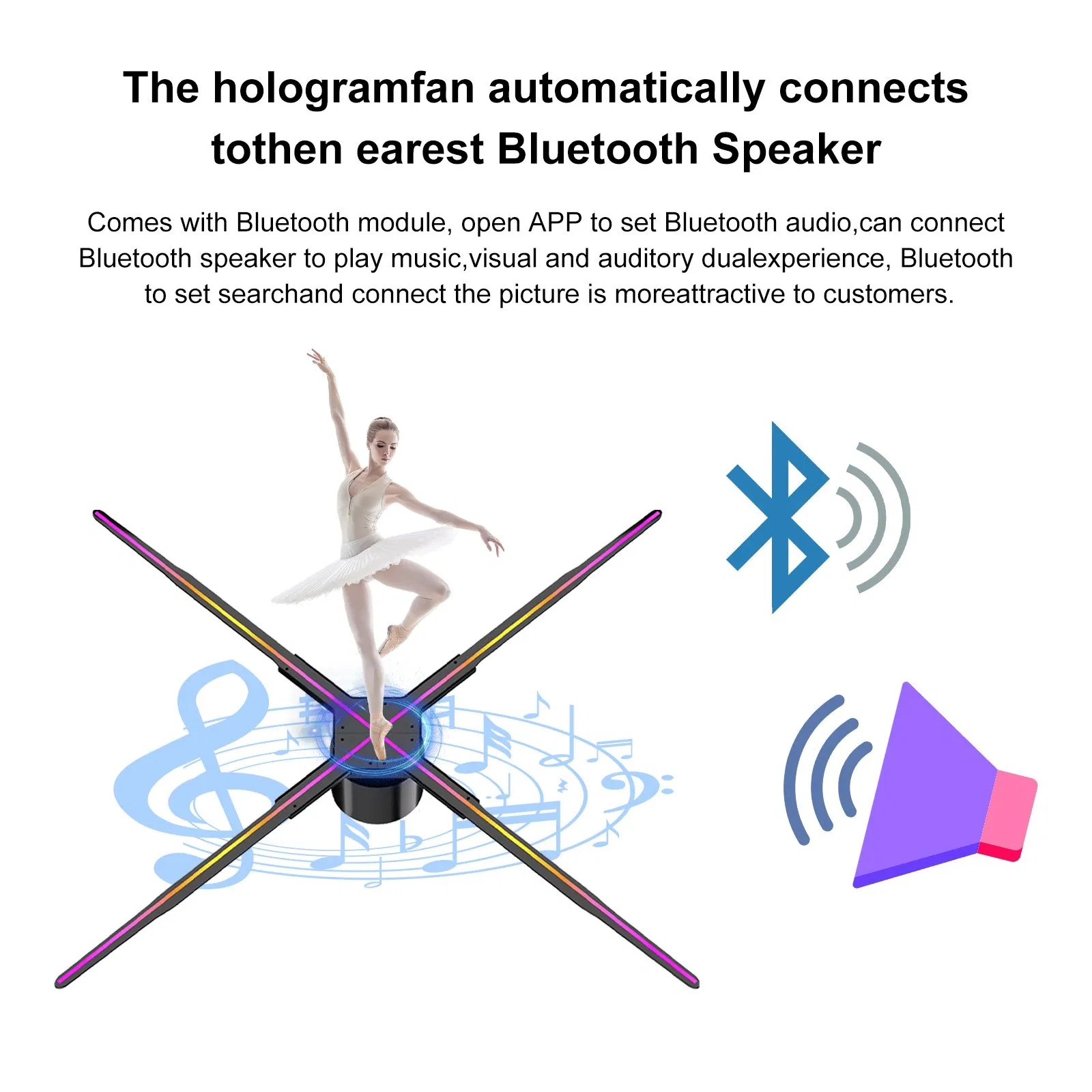 The hologramfan automatically connects tothen earest Bluetooth Speaker

Comes with Bluetooth module, open APP to set Bluetooth audio,can connect Bluetooth speaker to play music,visual and auditory dualexperience, Bluetooth to set searchand connect the picture is moreattractive to customers.